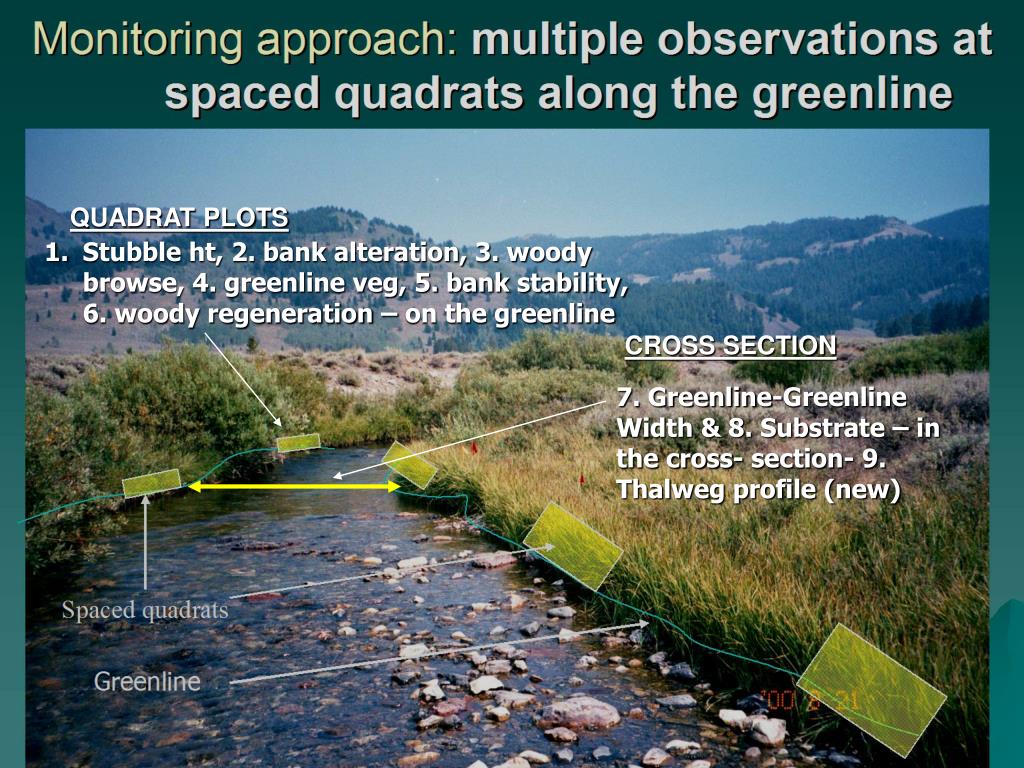 Monitoring approach: multiple observations at spaced quadrats along the greenline

QUADRAT PLOTS

1. Stubble ht, 2. bank alteration, 3. woody browse, 4. greenline veg, 5. bank stability, 6. woody regeneration – on the greenline

CROSS SECTION

7. Greenline-Greenline Width & 8. Substrate – in the cross- section- 9. Thalweg profile (new)

Spaced quadrats

Greenline

'00 8 21